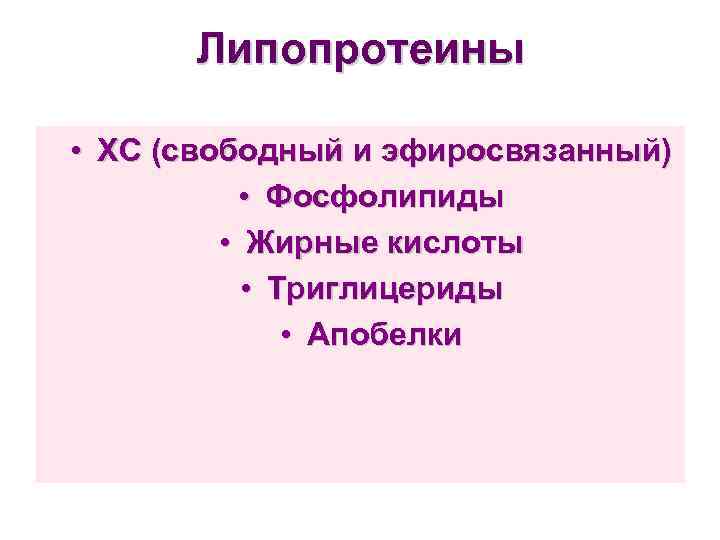 Липопротеины

• ХС (свободный и эфиросвязанный)
• Фосфолипиды
• Жирные кислоты
• Триглицериды
• Апобелки